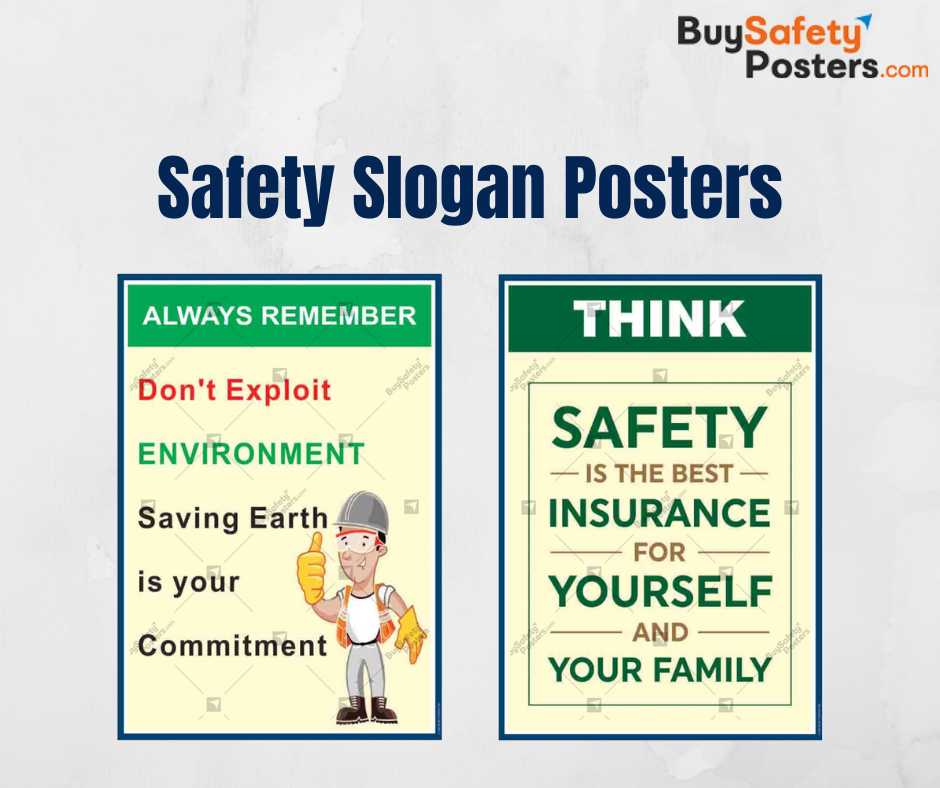 BuySafety Posters.com

Safety Slogan Posters

ALWAYS REMEMBER

Don't Exploit

ENVIRONMENT

Saving Earth

is your

Commitment

THINK

SAFETY

IS THE BEST

INSURANCE

FOR

YOURSELF

AND

YOUR FAMILY